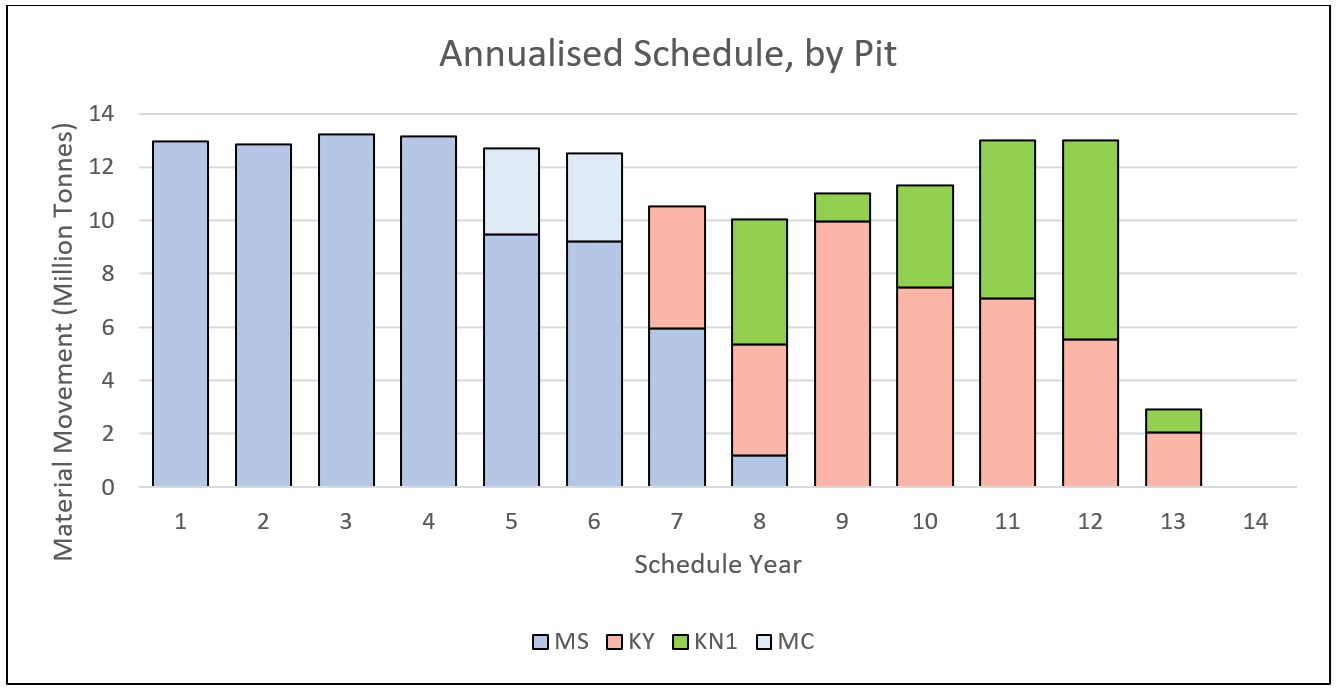 Annualised Schedule, by Pit

Material Movement (Million Tonnes)

14
12
10
8
6
4
2
0

1 2 3 4 5 6 7 8 9 10 11 12 13 14

Schedule Year

MS KY KN1 MC